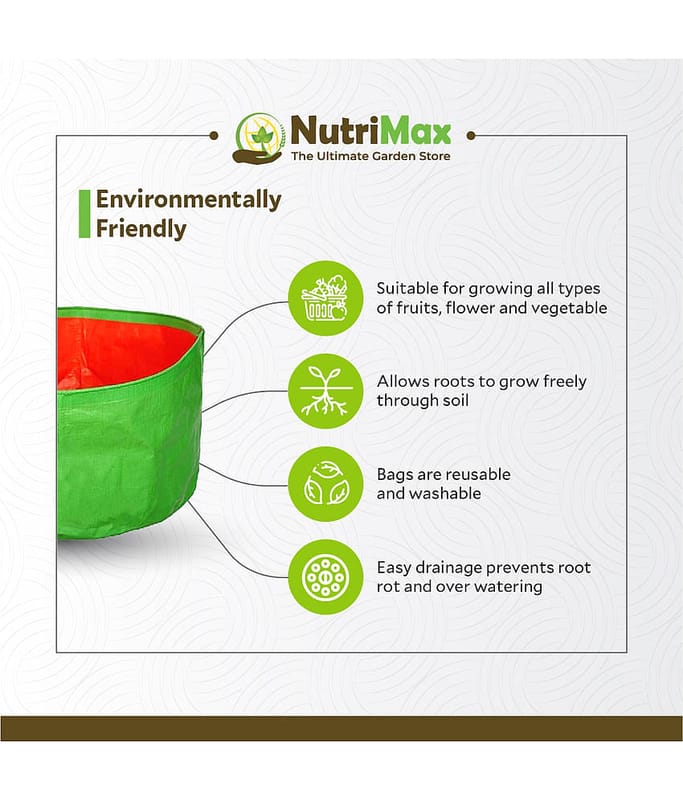 NutriMax
The Ultimate Garden Store

Environmentally Friendly

Suitable for growing all types of fruits, flower and vegetable

Allows roots to grow freely through soil

Bags are reusable and washable

Easy drainage prevents root rot and over watering